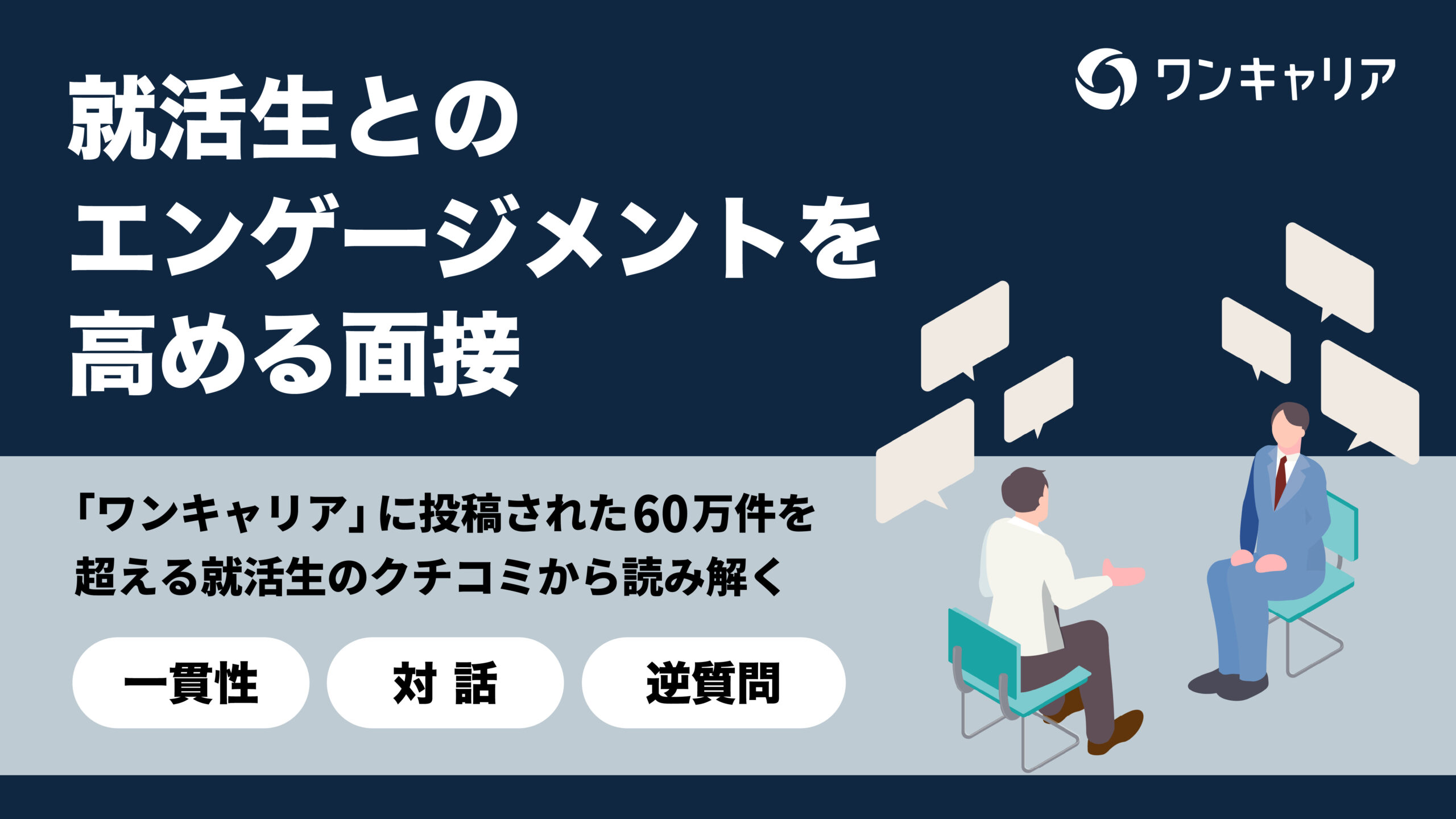 ワンキャリア

就活生との
エンゲージメントを
高める面接

「ワンキャリア」に投稿された60万件を
超える就活生のクチコミから読み解く

一貫性

対 話

逆質問